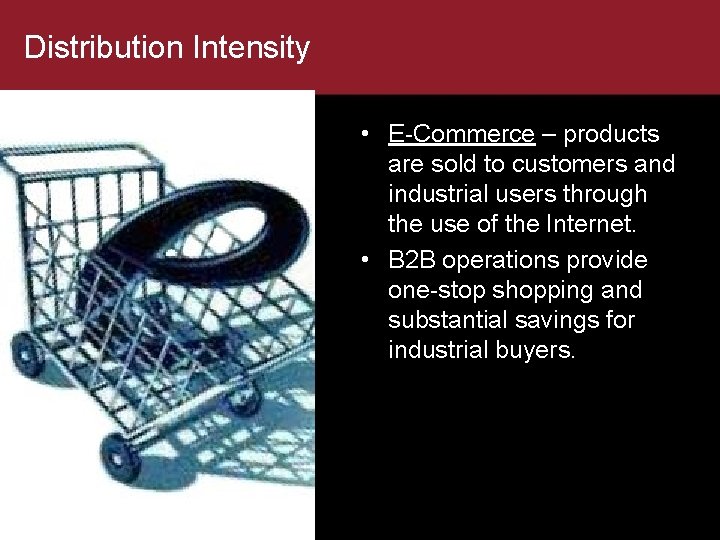 Distribution Intensity

• E-Commerce – products are sold to customers and industrial users through the use of the Internet.

• B2B operations provide one-stop shopping and substantial savings for industrial buyers.